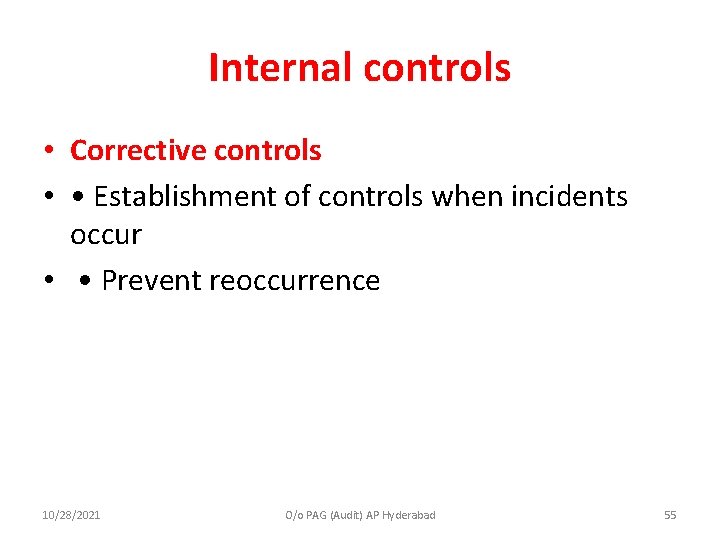 Internal controls

• Corrective controls
• • Establishment of controls when incidents occur
• • Prevent reoccurrence

10/28/2021
O/o PAG (Audit) AP Hyderabad
55